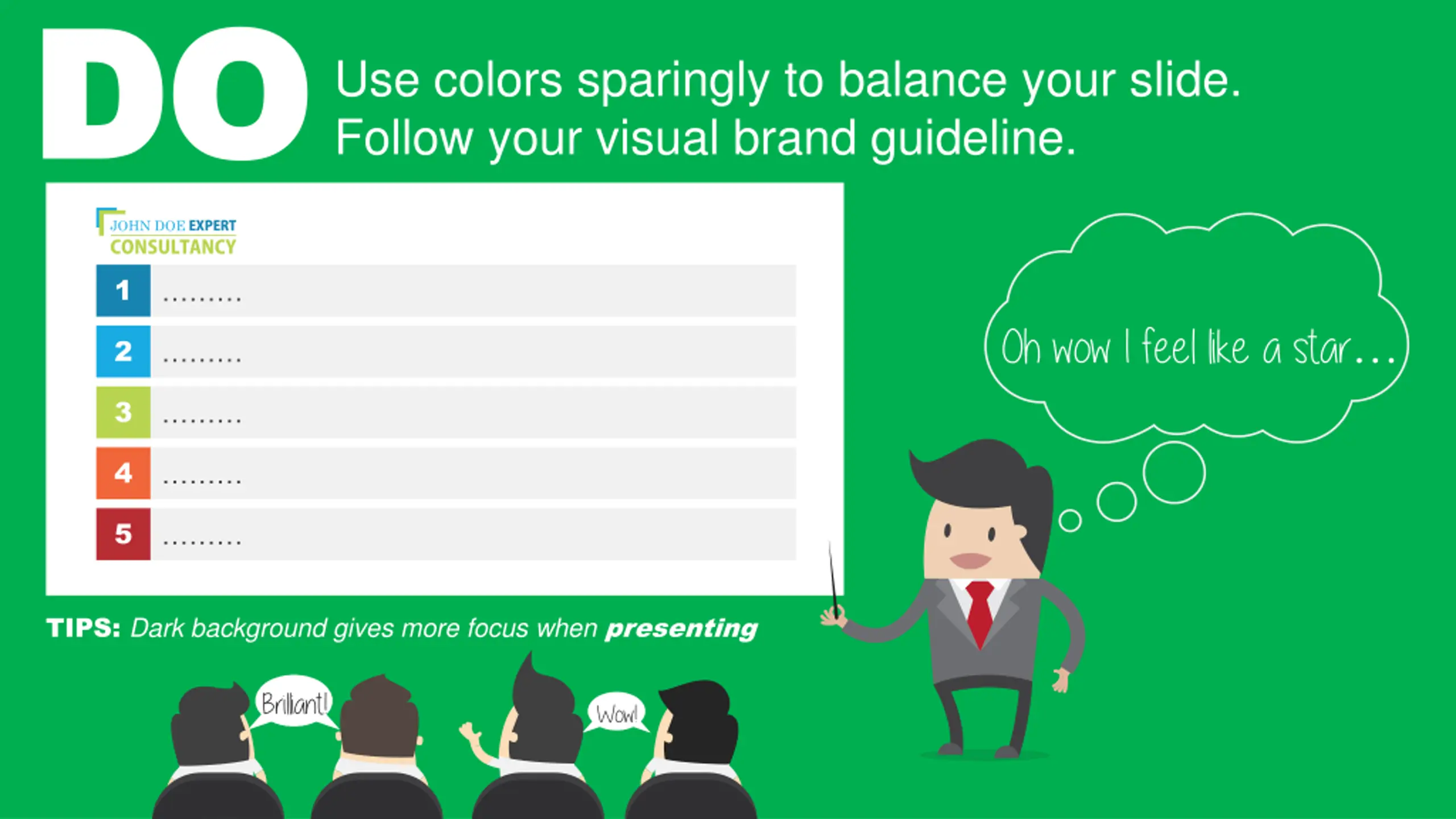 DO

Use colors sparingly to balance your slide.
Follow your visual brand guideline.

JOHN DOE EXPERT
CONSULTANCY

1 .........
2 .........
3 .........
4 .........
5 .........

Oh wow I feel like a star...

TIPS: Dark background gives more focus when presenting

Brilliant!

Wow!